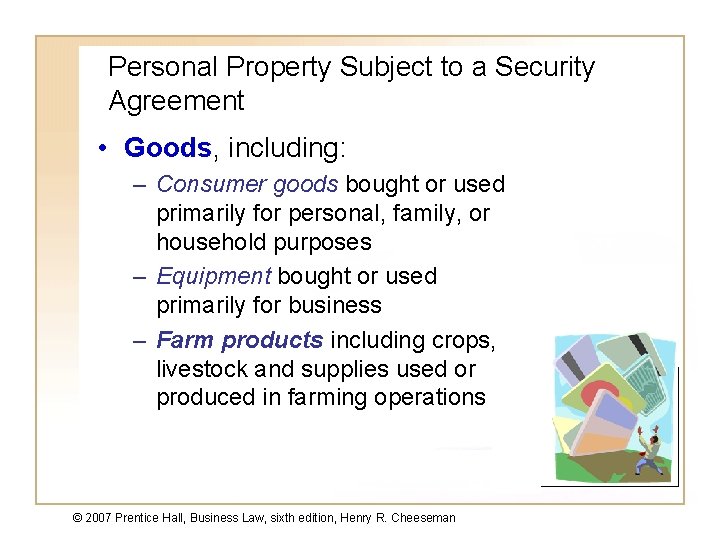 Personal Property Subject to a Security Agreement

• Goods, including:
  – Consumer goods bought or used primarily for personal, family, or household purposes
  – Equipment bought or used primarily for business
  – Farm products including crops, livestock and supplies used or produced in farming operations

© 2007 Prentice Hall, Business Law, sixth edition, Henry R. Cheeseman